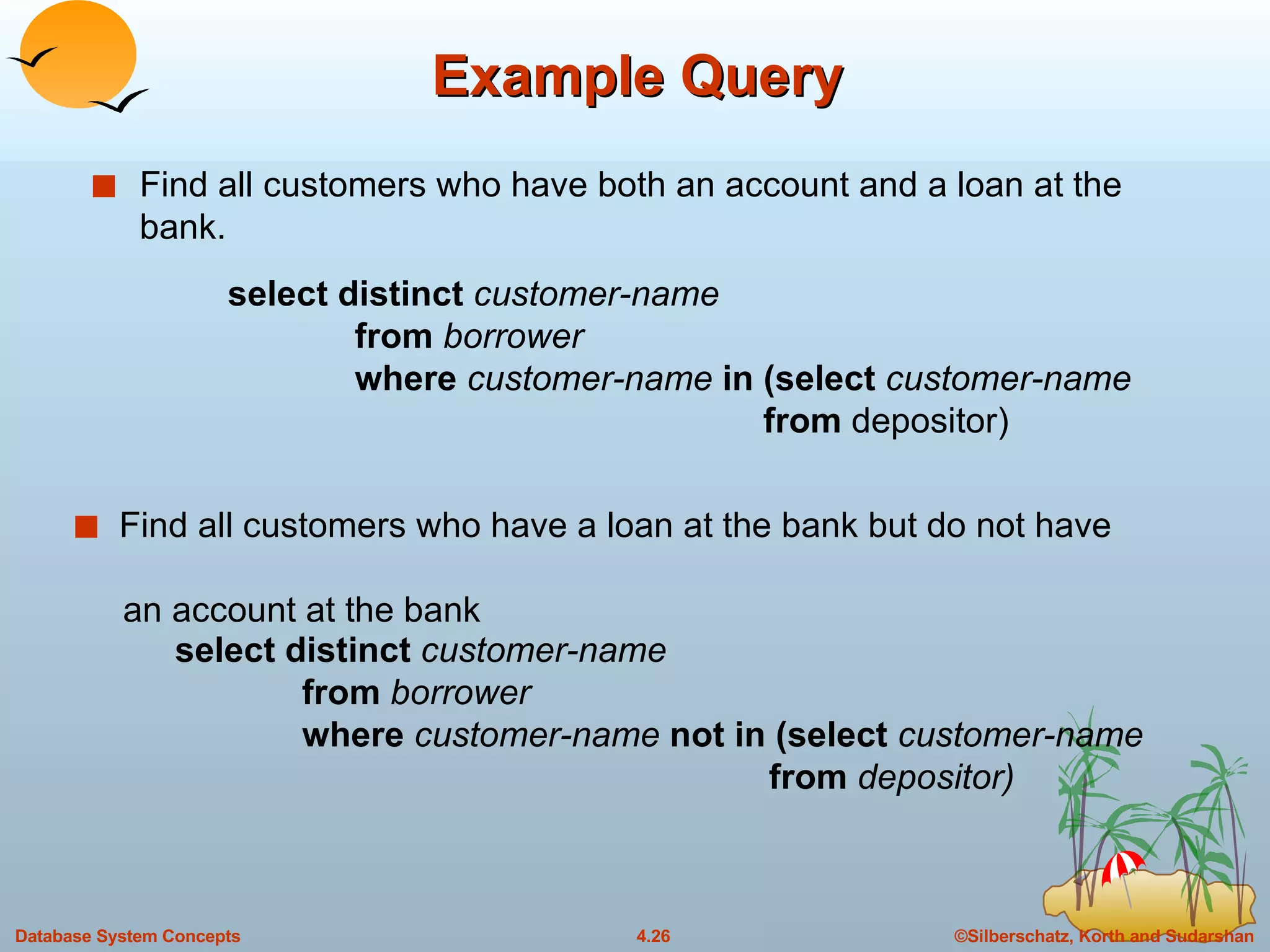 Example Query

Find all customers who have both an account and a loan at the bank.

select distinct customer-name
from borrower
where customer-name in (select customer-name
from depositor)

Find all customers who have a loan at the bank but do not have

an account at the bank
select distinct customer-name
from borrower
where customer-name not in (select customer-name
from depositor)

Database System Concepts
4.26
©Silberschatz, Korth and Sudarshan